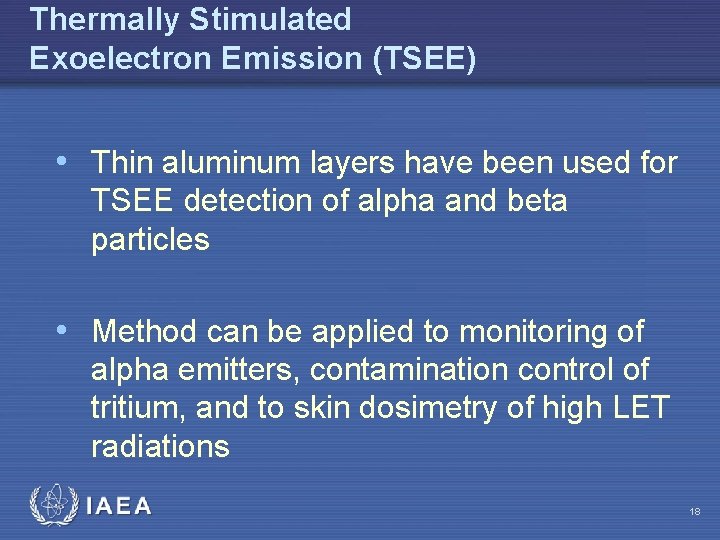 Thermally Stimulated Exoelectron Emission (TSEE)

• Thin aluminum layers have been used for TSEE detection of alpha and beta particles

• Method can be applied to monitoring of alpha emitters, contamination control of tritium, and to skin dosimetry of high LET radiations

IAEA

18